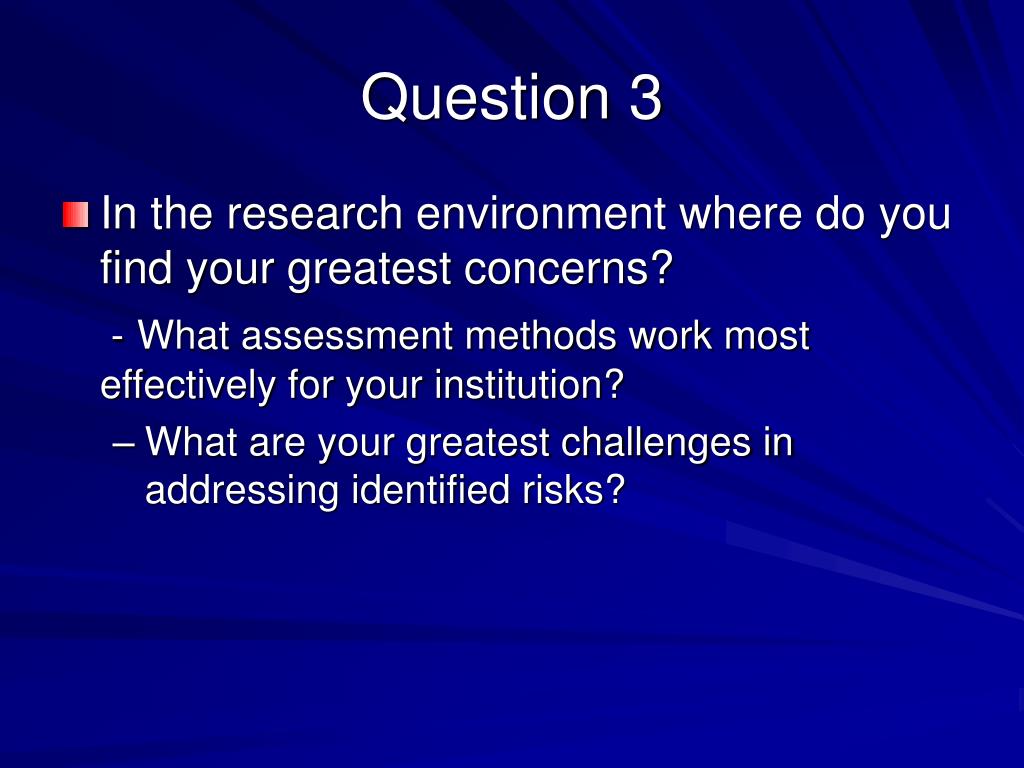 Question 3

In the research environment where do you find your greatest concerns?

- What assessment methods work most effectively for your institution?

– What are your greatest challenges in addressing identified risks?